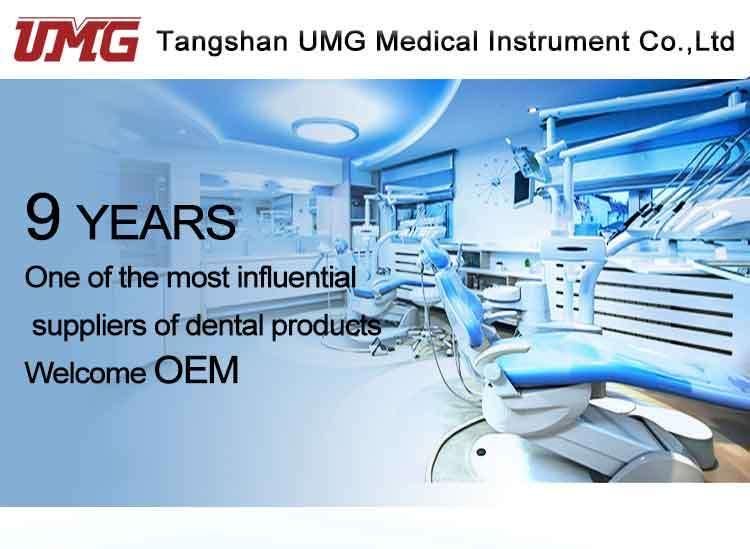 UMG Tangshan UMG Medical Instrument Co.,Ltd

9 YEARS
One of the most influential
suppliers of dental products
Welcome OEM